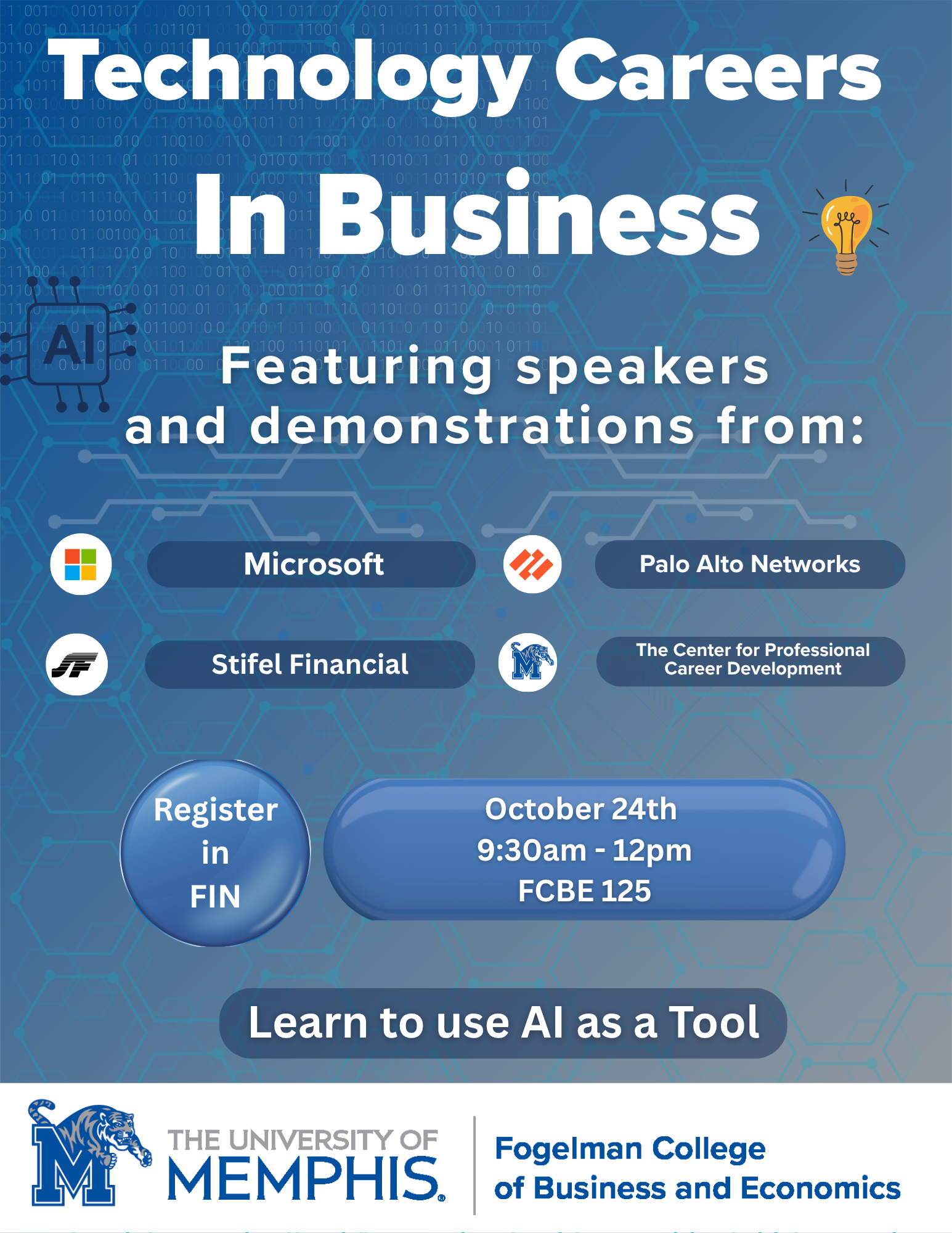 Technology Careers In Business

AI

Featuring speakers and demonstrations from:

Microsoft

Palo Alto Networks

Stifel Financial

The Center for Professional Career Development

Register in FIN

October 24th
9:30am - 12pm
FCBE 125

Learn to use AI as a Tool

THE UNIVERSITY OF MEMPHIS.

Fogelman College of Business and Economics